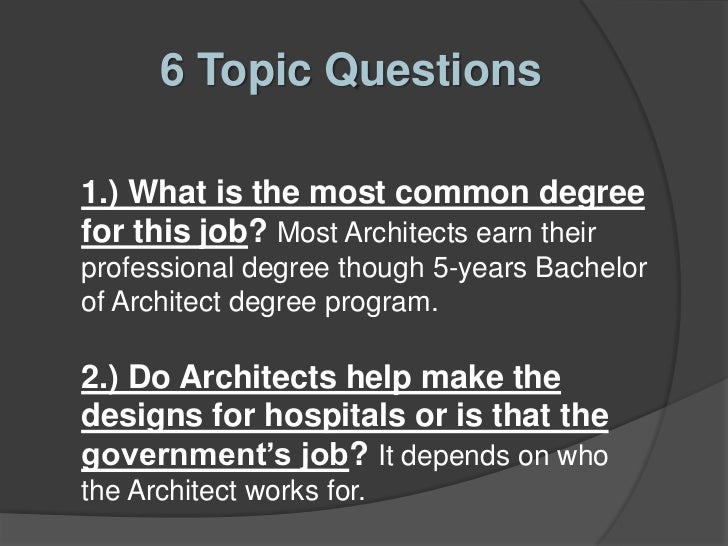 6 Topic Questions

1.) What is the most common degree for this job? Most Architects earn their professional degree though 5-years Bachelor of Architect degree program.

2.) Do Architects help make the designs for hospitals or is that the government's job? It depends on who the Architect works for.